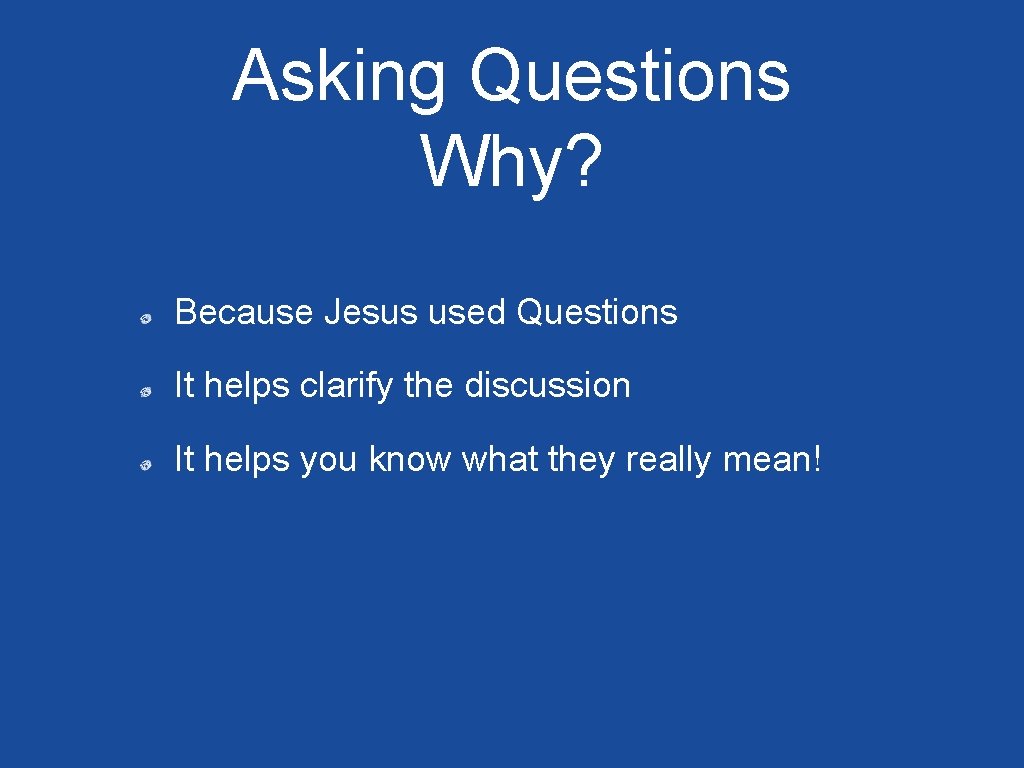 Asking Questions
Why?

Because Jesus used Questions

It helps clarify the discussion

It helps you know what they really mean!